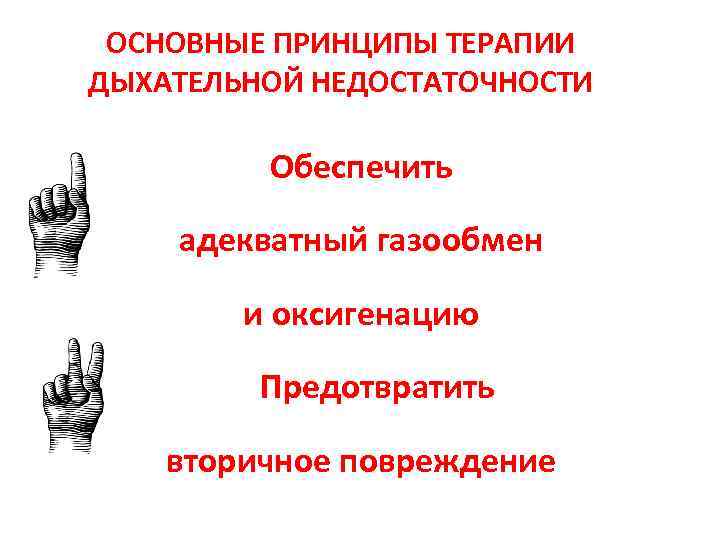 ОСНОВНЫЕ ПРИНЦИПЫ ТЕРАПИИ ДЫХАТЕЛЬНОЙ НЕДОСТАТОЧНОСТИ

Обеспечить

адекватный газообмен

и оксигенацию

Предотвратить

вторичное повреждение